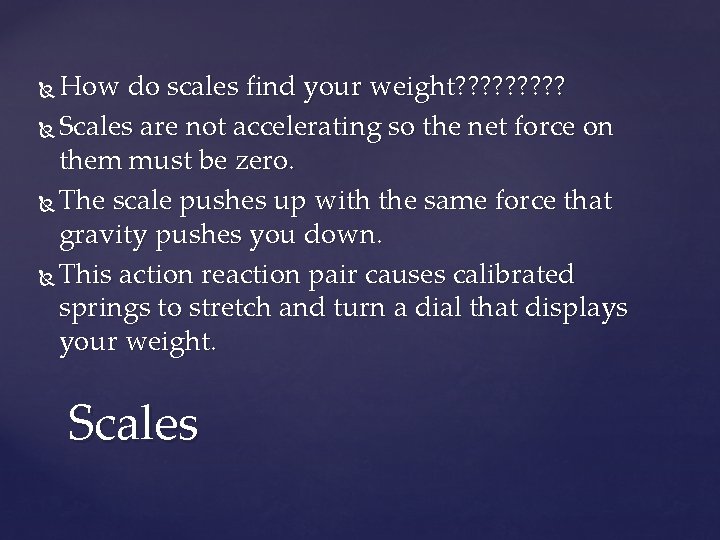 How do scales find your weight?????????

Scales are not accelerating so the net force on them must be zero.

The scale pushes up with the same force that gravity pushes you down.

This action reaction pair causes calibrated springs to stretch and turn a dial that displays your weight.

Scales